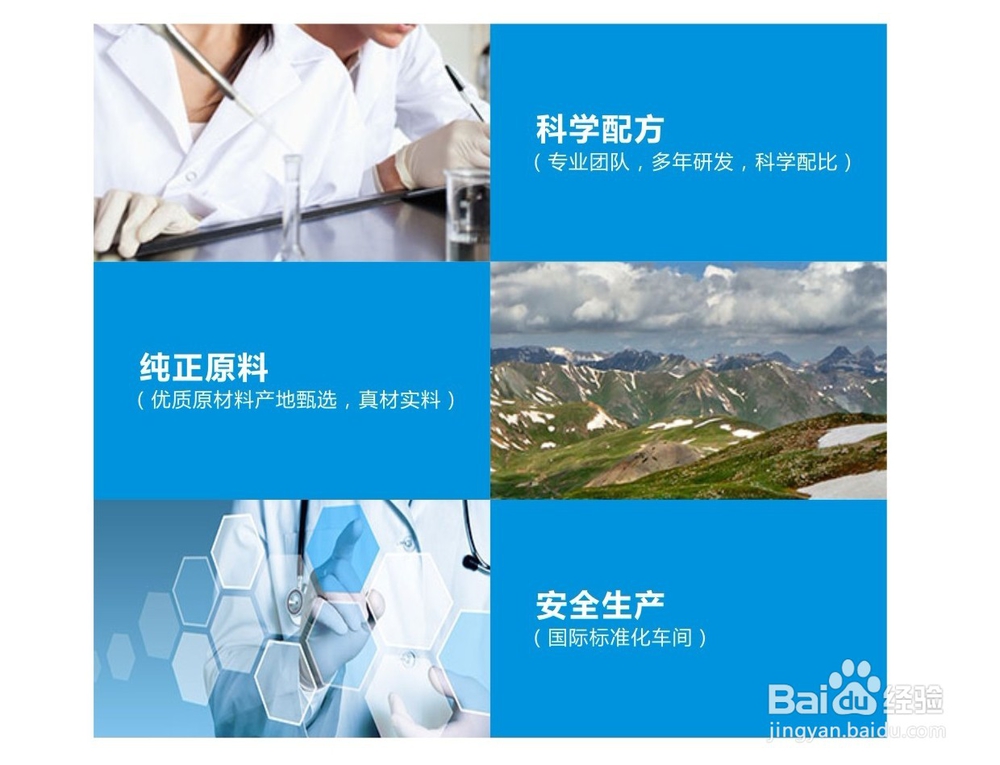 科学配方
（专业团队，多年研发，科学配比）

纯正原料
（优质原材料产地甄选，真材实料）

安全生产
（国际标准化车间）

Baidu经验
jingyan.baidu.com